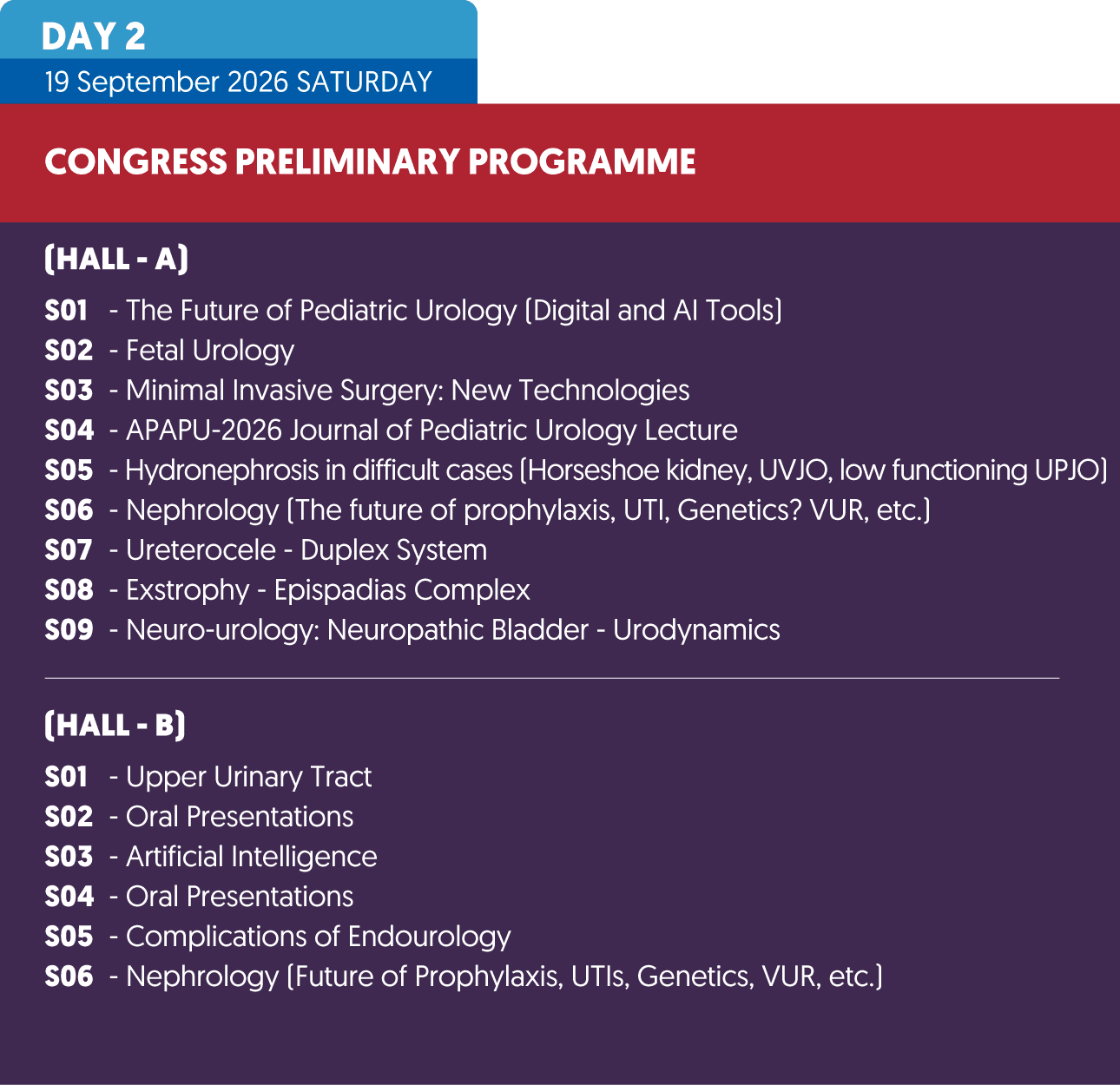 DAY 2
19 September 2026 SATURDAY

CONGRESS PRELIMINARY PROGRAMME

(HALL - A)

S01 - The Future of Pediatric Urology (Digital and AI Tools)
S02 - Fetal Urology
S03 - Minimal Invasive Surgery: New Technologies
S04 - APAPU-2026 Journal of Pediatric Urology Lecture
S05 - Hydronephrosis in difficult cases (Horseshoe kidney, UVJO, low functioning UPJO)
S06 - Nephrology (The future of prophylaxis, UTI, Genetics? VUR, etc.)
S07 - Ureterocele - Duplex System
S08 - Exstrophy - Epispadias Complex
S09 - Neuro-urology: Neuropathic Bladder - Urodynamics

(HALL - B)

S01 - Upper Urinary Tract
S02 - Oral Presentations
S03 - Artificial Intelligence
S04 - Oral Presentations
S05 - Complications of Endourology
S06 - Nephrology (Future of Prophylaxis, UTIs, Genetics, VUR, etc.)